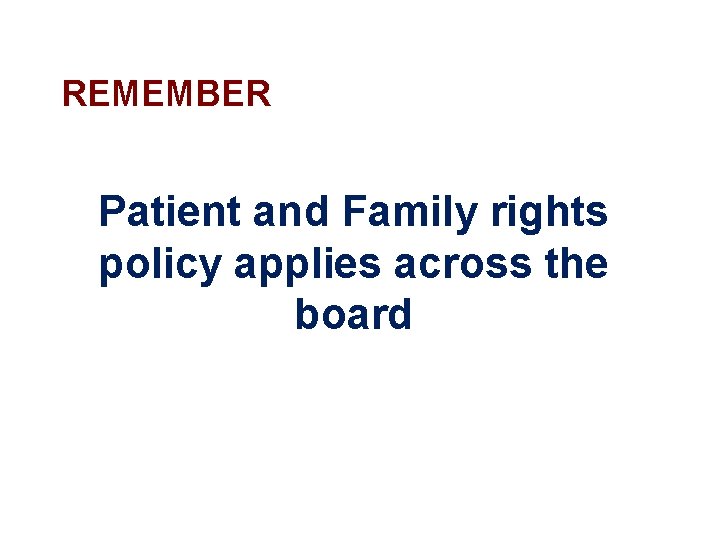 REMEMBER

Patient and Family rights policy applies across the board